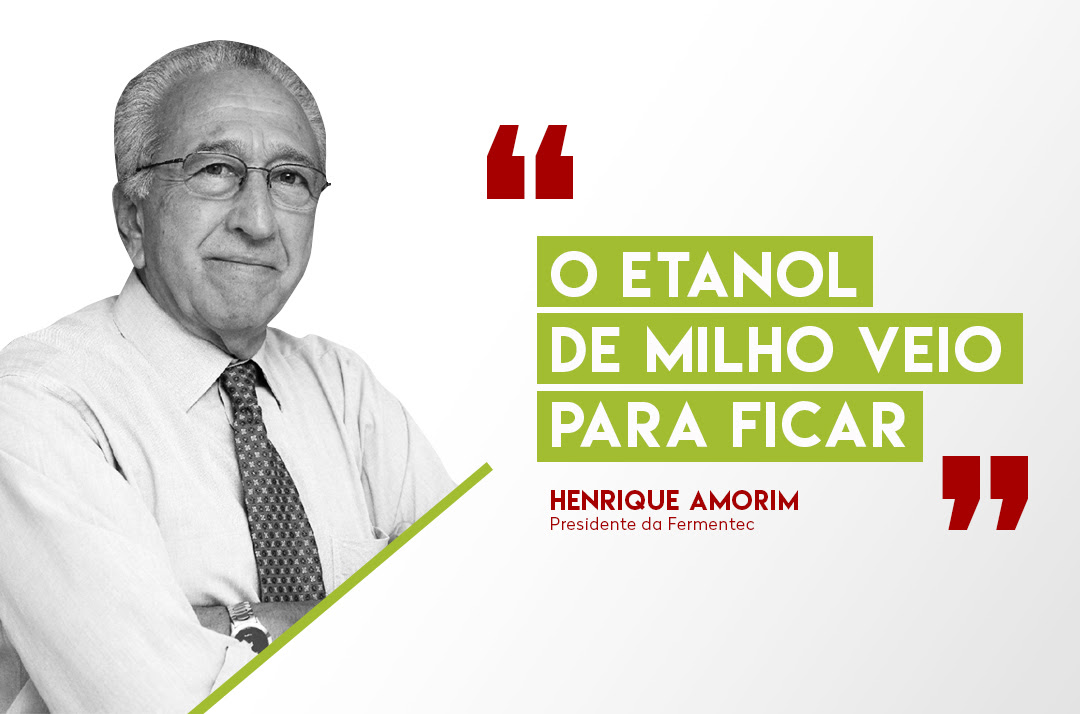 “

O ETANOL DE MILHO VEIO PARA FICAR

”

HENRIQUE AMORIM
Presidente da Fermentec